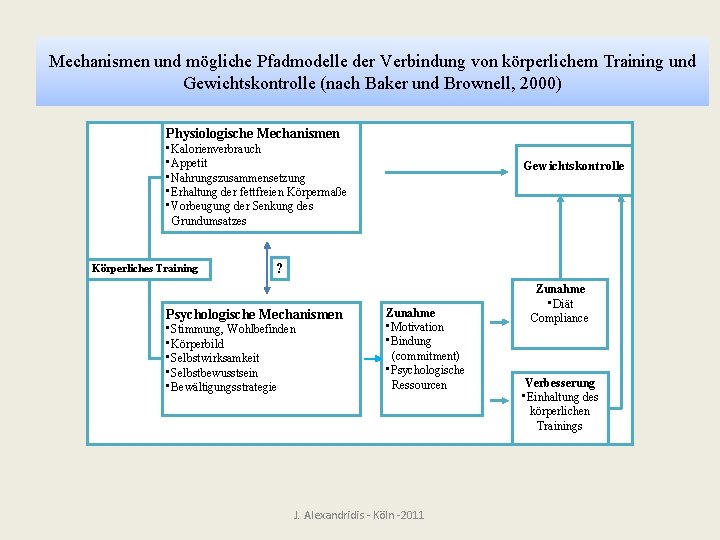 Mechanismen und mögliche Pfadmodelle der Verbindung von körperlichem Training und Gewichtskontrolle (nach Baker und Brownell, 2000)

Physiologische Mechanismen
▪Kalorienverbrauch
▪Appetit
▪Nahrungszusammensetzung
▪Erhaltung der fettfreien Körpermaße
▪Vorbeugung der Senkung des Grundumsatzes

Gewichtskontrolle

Körperliches Training

?

Psychologische Mechanismen
▪Stimmung, Wohlbefinden
▪Körperbild
▪Selbstwirksamkeit
▪Selbstbewusstsein
▪Bewältigungsstrategie

Zunahme
▪Motivation
▪Bindung (commitment)
▪Psychologische Ressourcen

Zunahme
▪Diät Compliance

Verbesserung
▪Einhaltung des körperlichen Trainings

J. Alexandridis - Köln -2011